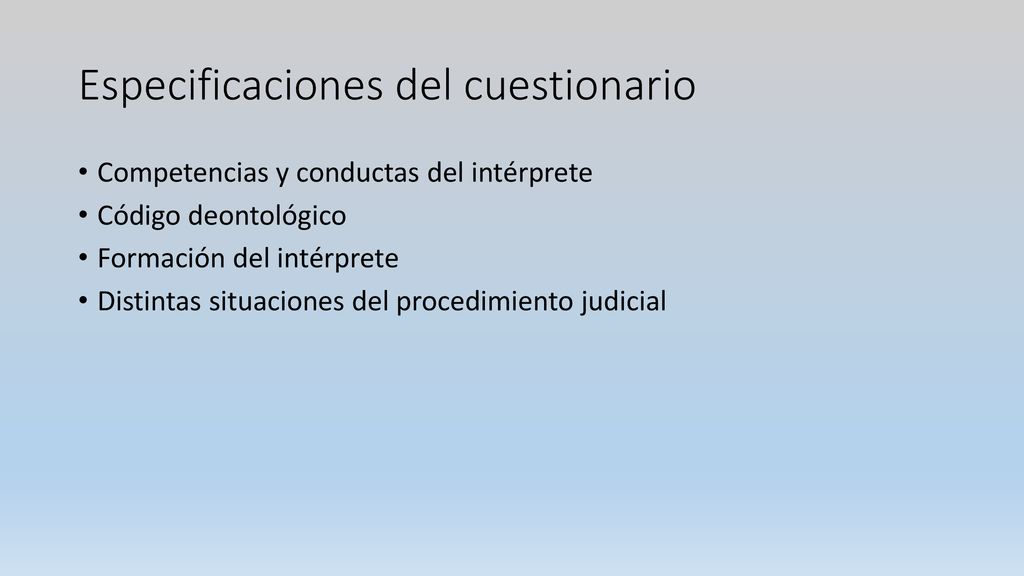 Especificaciones del cuestionario

• Competencias y conductas del intérprete
• Código deontológico
• Formación del intérprete
• Distintas situaciones del procedimiento judicial